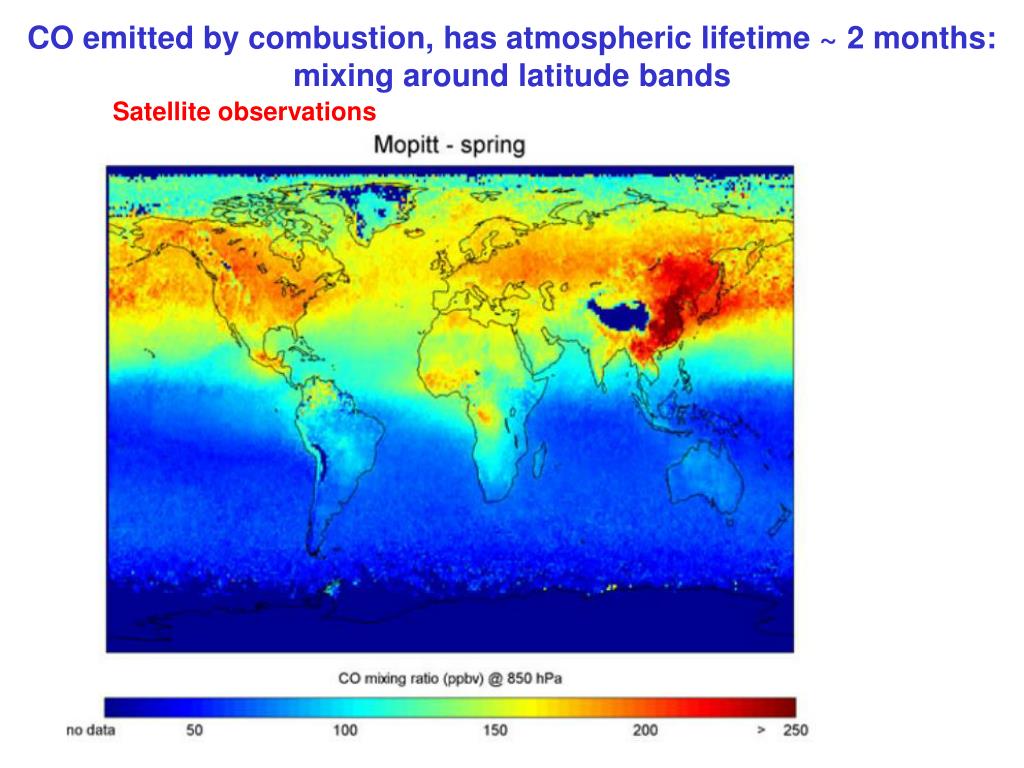 CO emitted by combustion, has atmospheric lifetime ~ 2 months: mixing around latitude bands

Satellite observations

Mopitt - spring

CO mixing ratio (ppbv) @ 850 hPa

no data 50 100 150 200 > 250